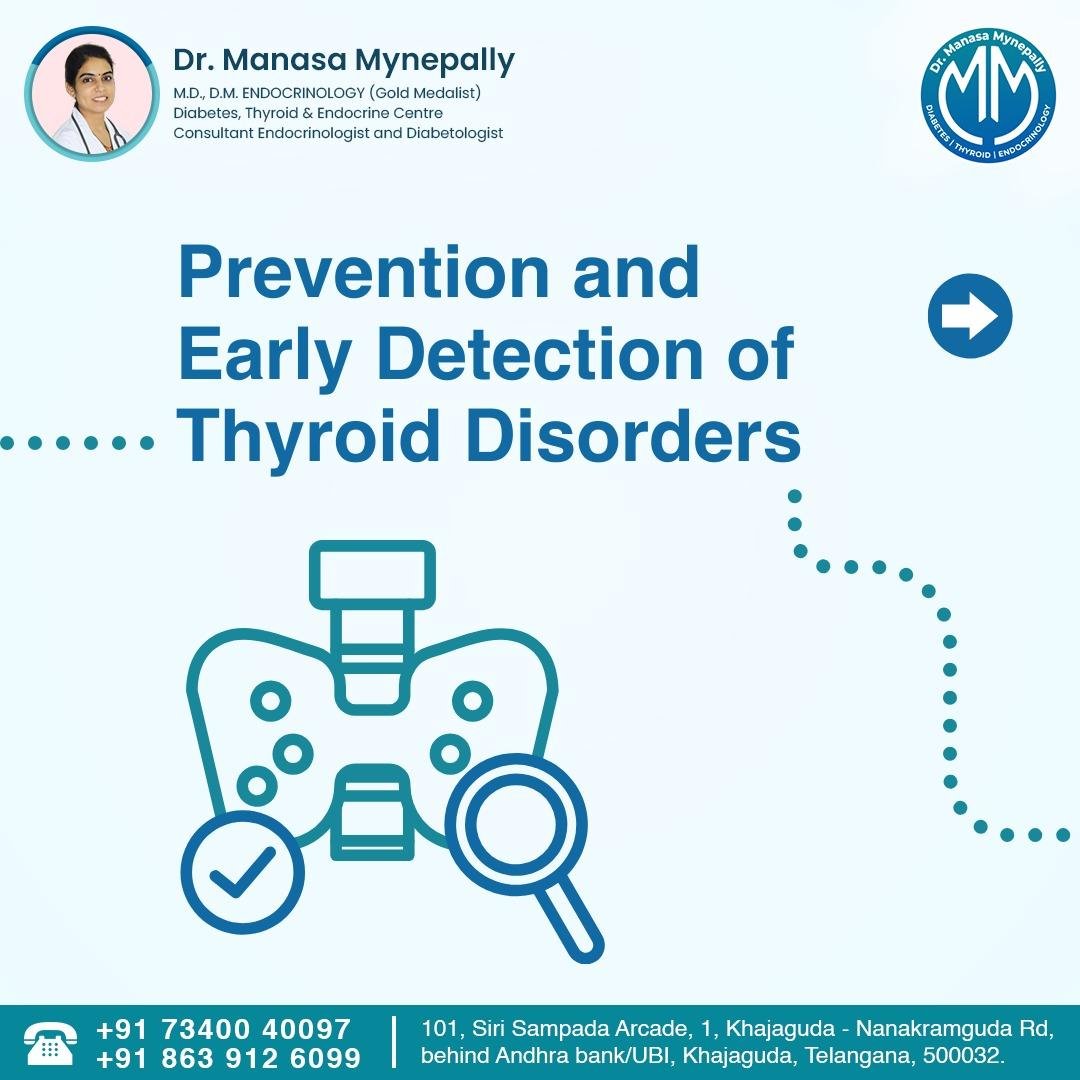 Dr. Manasa Mynepally
M.D., D.M. ENDOCRINOLOGY (Gold Medalist)
Diabetes, Thyroid & Endocrine Centre
Consultant Endocrinologist and Diabetologist

Dr. Manasa Mynepally
MM
DIABETES | THYROID | ENDOCRINOLOGY

Prevention and Early Detection of Thyroid Disorders

+91 73400 40097
+91 863 912 6099

101, Siri Sampada Arcade, 1, Khajaguda - Nanakramguda Rd, behind Andhra bank/UBI, Khajaguda, Telangana, 500032.